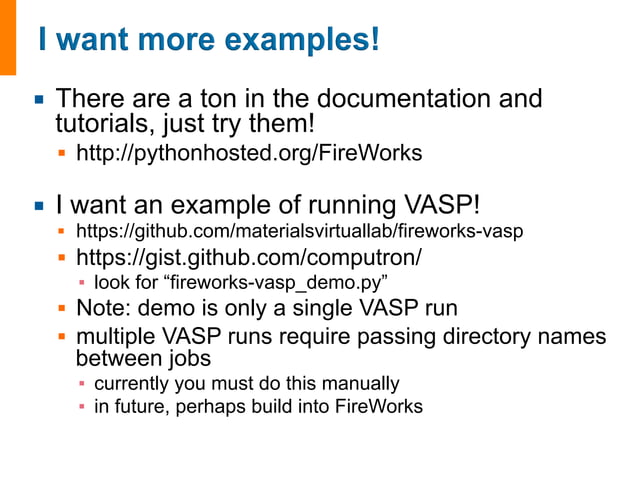 I want more examples!

There are a ton in the documentation and tutorials, just try them!

http://pythonhosted.org/FireWorks

I want an example of running VASP!

https://github.com/materialsvirtuallab/fireworks-vasp

https://gist.github.com/computron/

look for “fireworks-vasp_demo.py”

Note: demo is only a single VASP run

multiple VASP runs require passing directory names between jobs

currently you must do this manually

in future, perhaps build into FireWorks